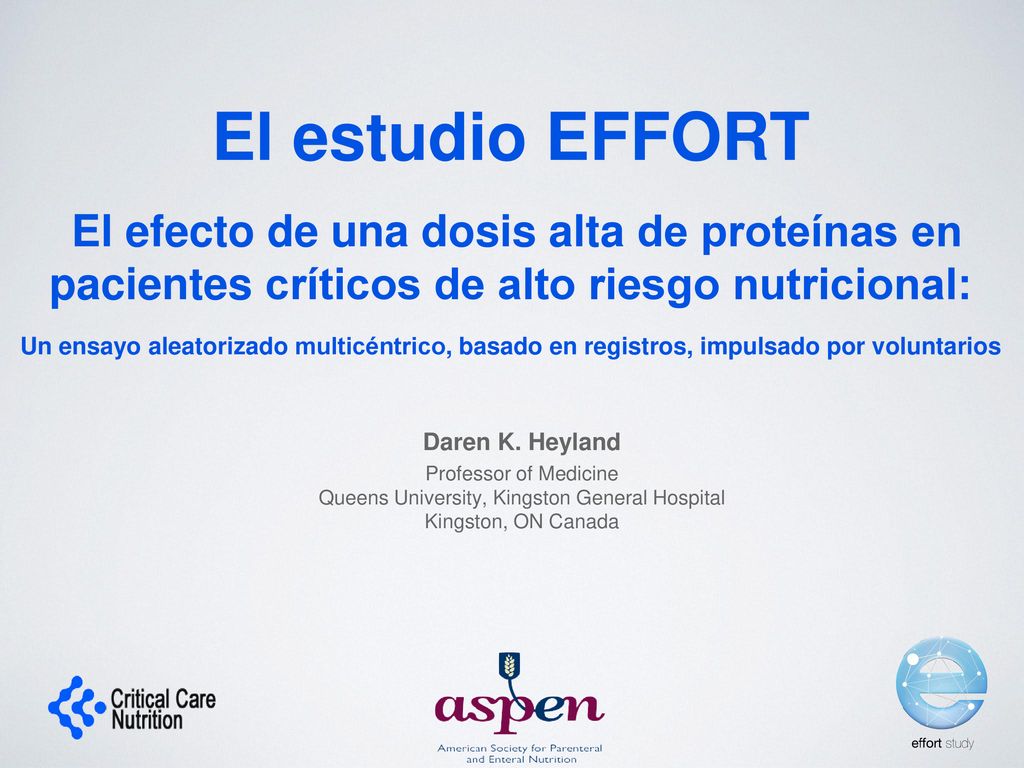 El estudio EFFORT

El efecto de una dosis alta de proteínas en pacientes críticos de alto riesgo nutricional:

Un ensayo aleatorizado multicéntrico, basado en registros, impulsado por voluntarios

Daren K. Heyland

Professor of Medicine
Queens University, Kingston General Hospital
Kingston, ON Canada

Critical Care Nutrition

aspen

American Society for Parenteral and Enteral Nutrition

effort study